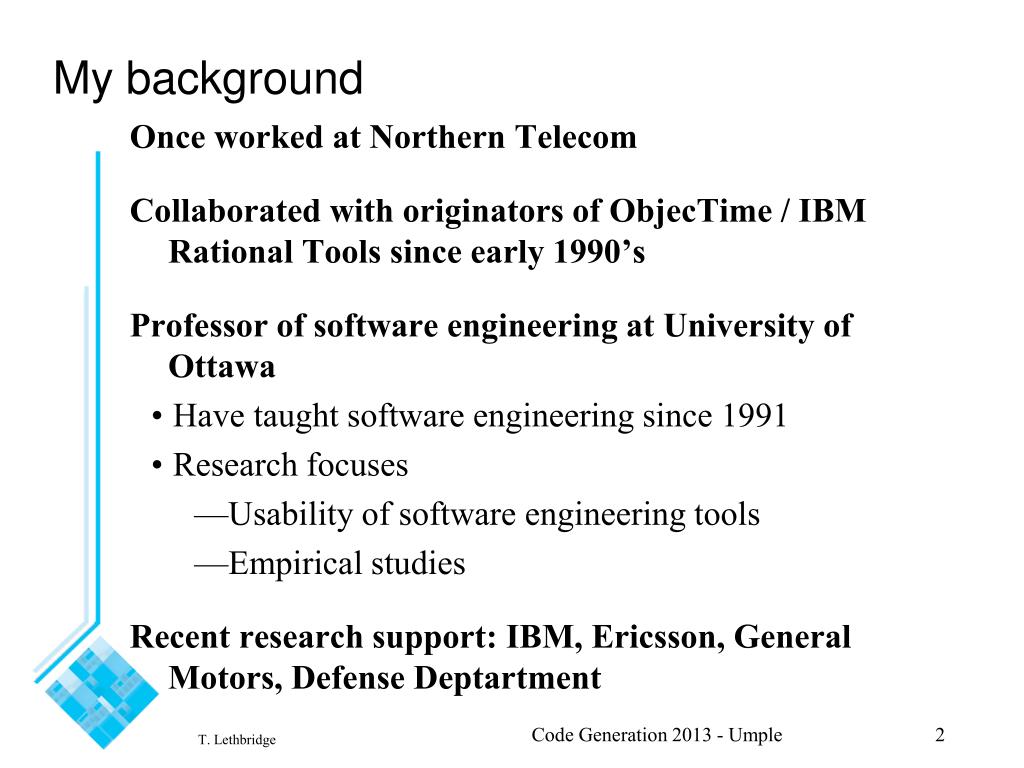 My background

Once worked at Northern Telecom

Collaborated with originators of ObjecTime / IBM Rational Tools since early 1990’s

Professor of software engineering at University of Ottawa

• Have taught software engineering since 1991

• Research focuses

—Usability of software engineering tools

—Empirical studies

Recent research support: IBM, Ericsson, General Motors, Defense Deptartment

T. Lethbridge

Code Generation 2013 - Umple

2